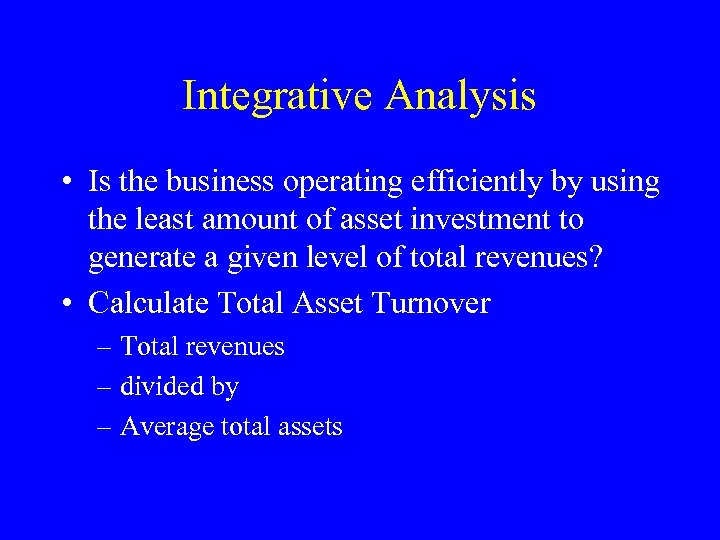 Integrative Analysis

• Is the business operating efficiently by using the least amount of asset investment to generate a given level of total revenues?
• Calculate Total Asset Turnover
– Total revenues
– divided by
– Average total assets